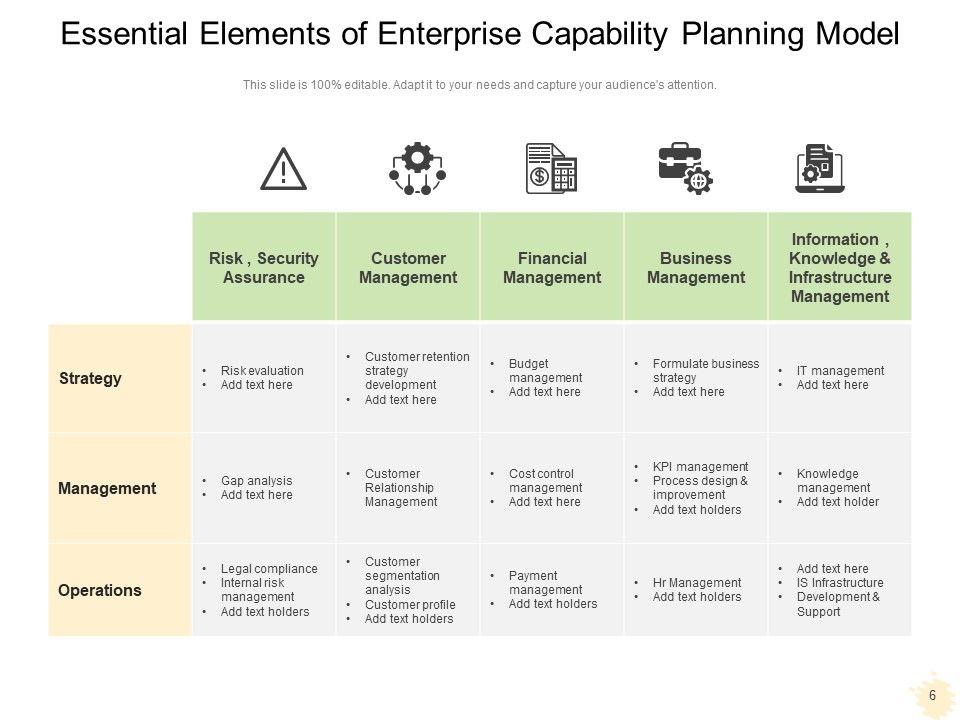 Essential Elements of Enterprise Capability Planning Model

This slide is 100% editable. Adapt it to your needs and capture your audience's attention.

| | Risk , Security Assurance | Customer Management | Financial Management | Business Management | Information , Knowledge & Infrastructure Management |
|---|---|---|---|---|---|
| Strategy | • Risk evaluation • Add text here | • Customer retention strategy development • Add text here | • Budget management • Add text here | • Formulate business strategy • Add text here | • IT management • Add text here |
| Management | • Gap analysis • Add text here | • Customer Relationship Management | • Cost control management • Add text here | • KPI management • Process design & improvement • Add text holders | • Knowledge management • Add text holder |
| Operations | • Legal compliance • Internal risk management • Add text holders | • Customer segmentation analysis • Customer profile • Add text holders | • Payment management • Add text holders | • Hr Management • Add text holders | • Add text here • IS Infrastructure • Development & Support |

6